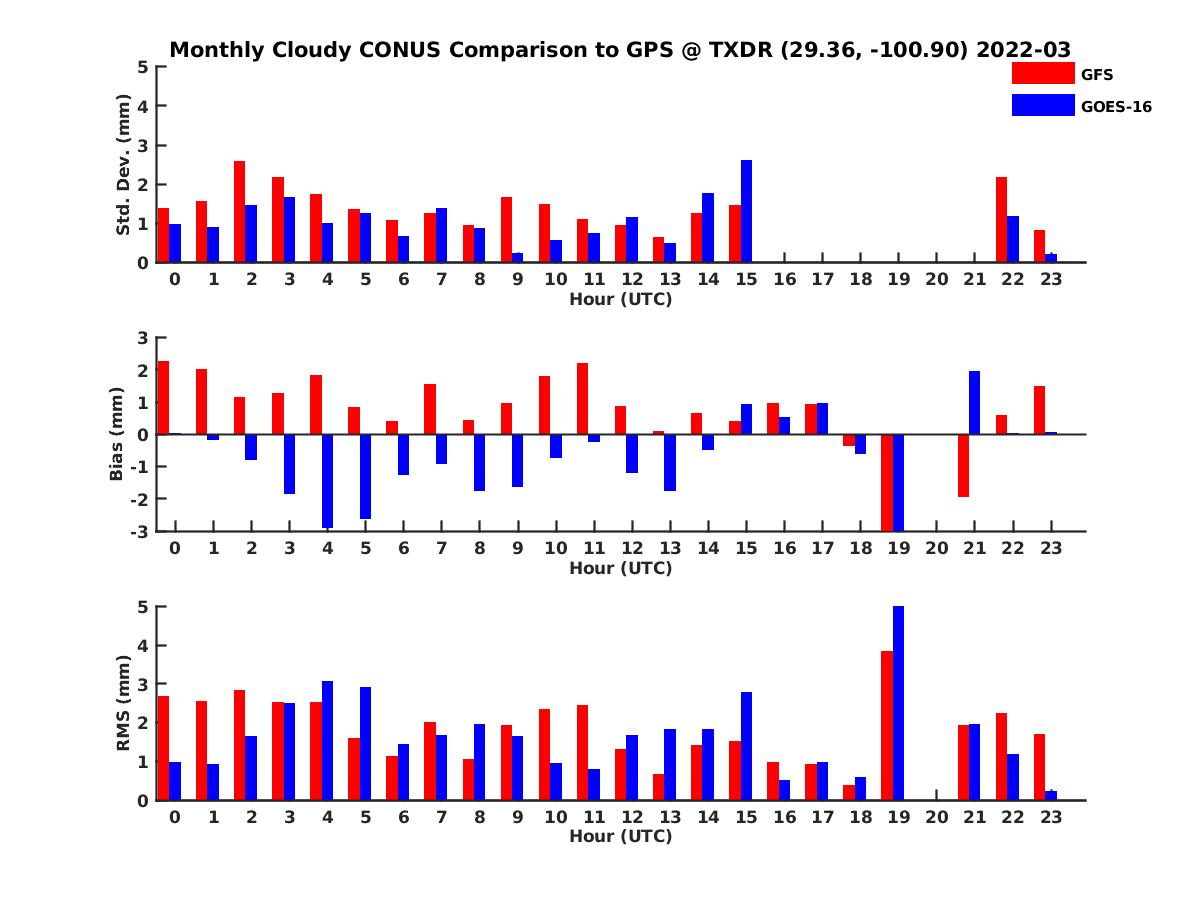 Monthly Cloudy CONUS Comparison to GPS @ TXDR (29.36, -100.90) 2022-03

GFS
GOES-16

Std. Dev. (mm)
5
4
3
2
1
0
0 1 2 3 4 5 6 7 8 9 10 11 12 13 14 15 16 17 18 19 20 21 22 23
Hour (UTC)

Bias (mm)
3
2
1
0
-1
-2
-3
0 1 2 3 4 5 6 7 8 9 10 11 12 13 14 15 16 17 18 19 20 21 22 23
Hour (UTC)

RMS (mm)
5
4
3
2
1
0
0 1 2 3 4 5 6 7 8 9 10 11 12 13 14 15 16 17 18 19 20 21 22 23
Hour (UTC)